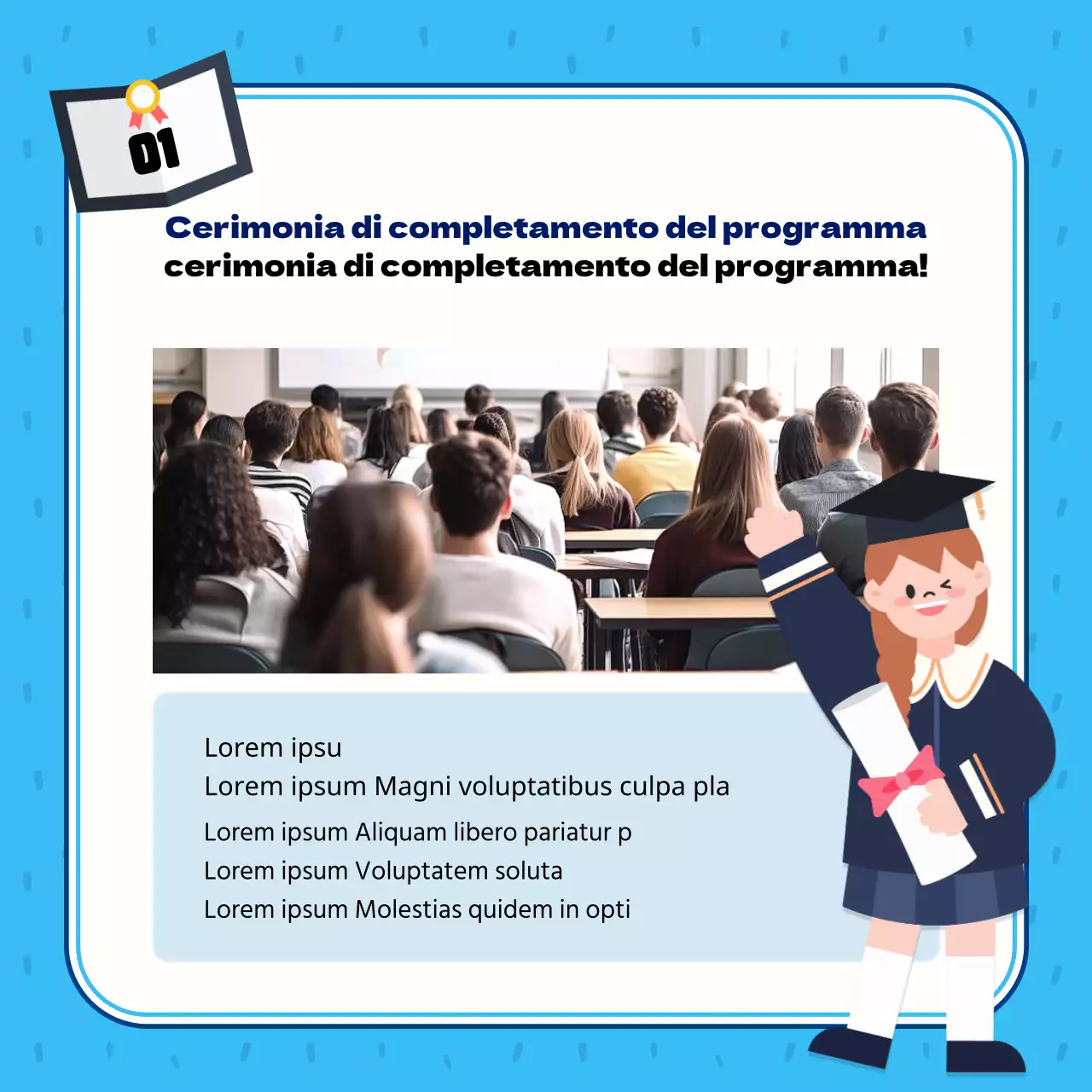 01

Cerimonia di completamento del programma
cerimonia di completamento del programma!

Lorem ipsu
Lorem ipsum Magni voluptatibus culpa pla
Lorem ipsum Aliquam libero pariatur p
Lorem ipsum Voluptatem soluta
Lorem ipsum Molestias quidem in opti